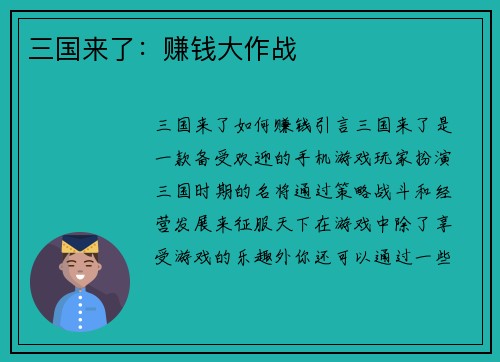 三国来了：赚钱大作战

三国来了如何赚钱引言三国来了是一款备受欢迎的手机游戏玩家扮演三国时期的名将通过策略战斗和经营发展来征服天下在游戏中除了享受游戏的乐趣外你还可以通过一些